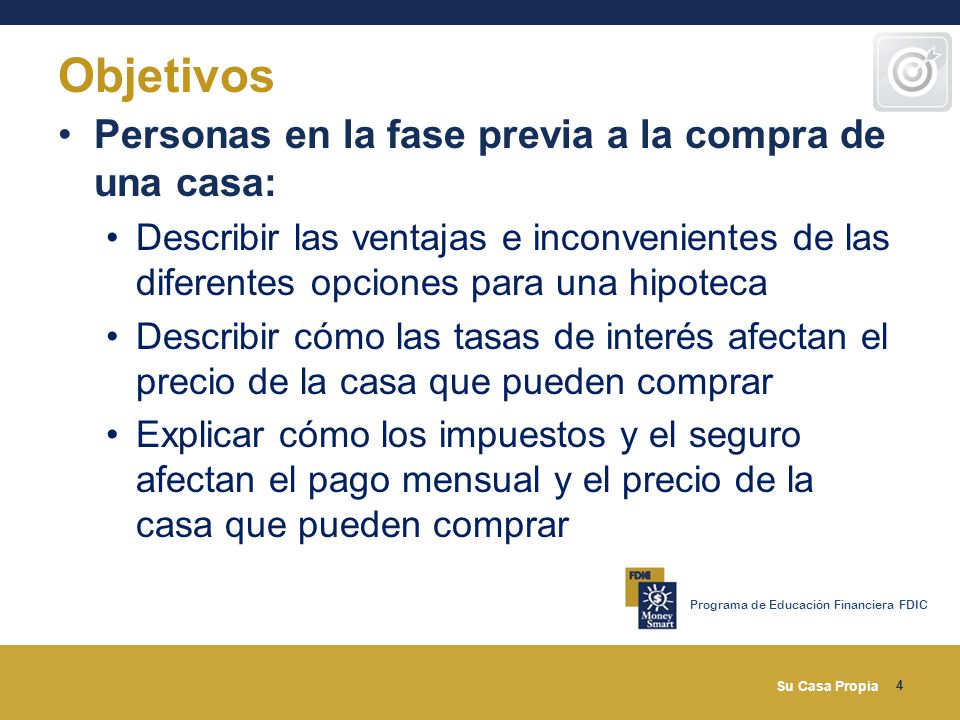 Objetivos

• Personas en la fase previa a la compra de una casa:

• Describir las ventajas e inconvenientes de las diferentes opciones para una hipoteca

• Describir cómo las tasas de interés afectan el precio de la casa que pueden comprar

• Explicar cómo los impuestos y el seguro afectan el pago mensual y el precio de la casa que pueden comprar

FDIC

Money Smart

Programa de Educación Financiera FDIC

Su Casa Propia 4